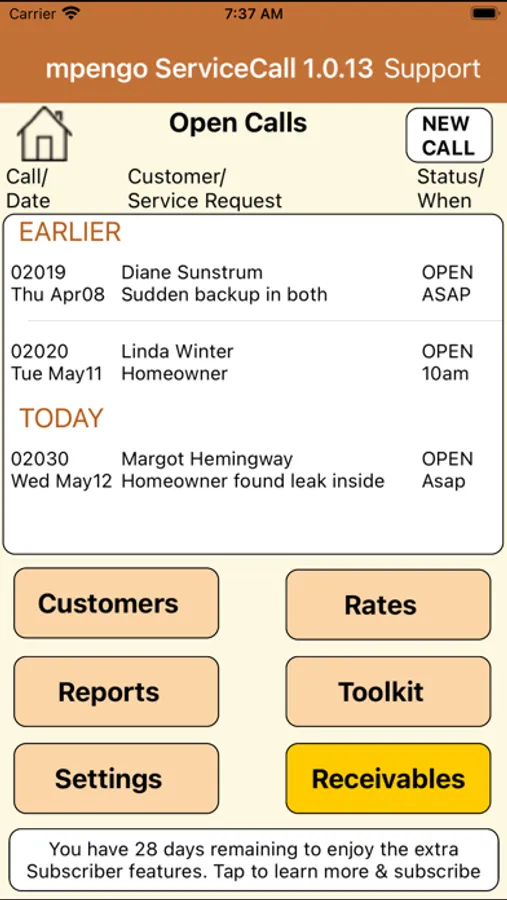 Carrier 7:37 AM

mpengo ServiceCall 1.0.13 Support

Open Calls

NEW CALL

| Call/ Date | Customer/ Service Request | Status/ When |
|---|---|---|
| EARLIER | | |
| 02019 Thu Apr08 | Diane Sunstrum Sudden backup in both | OPEN ASAP |
| 02020 Tue May11 | Linda Winter Homeowner | OPEN 10am |
| TODAY | | |
| 02030 Wed May12 | Margot Hemingway Homeowner found leak inside | OPEN Asap |

Customers

Rates

Reports

Toolkit

Settings

Receivables

You have 28 days remaining to enjoy the extra Subscriber features. Tap to learn more & subscribe